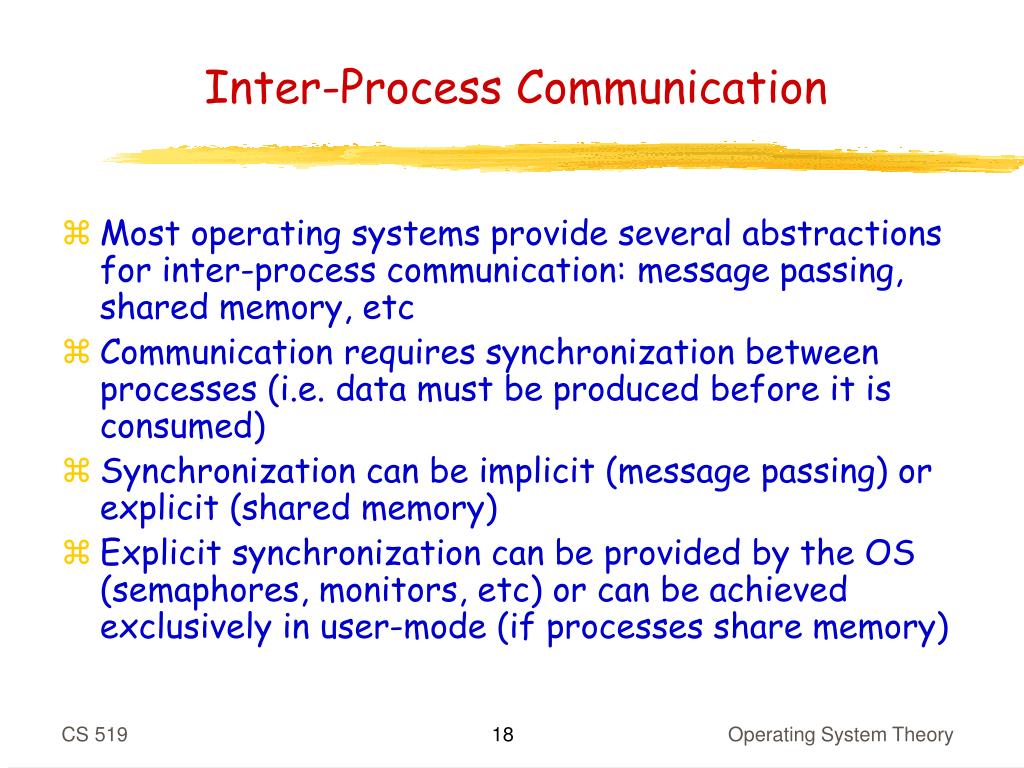 Inter-Process Communication

⌘ Most operating systems provide several abstractions for inter-process communication: message passing, shared memory, etc
⌘ Communication requires synchronization between processes (i.e. data must be produced before it is consumed)
⌘ Synchronization can be implicit (message passing) or explicit (shared memory)
⌘ Explicit synchronization can be provided by the OS (semaphores, monitors, etc) or can be achieved exclusively in user-mode (if processes share memory)

CS 519

18

Operating System Theory